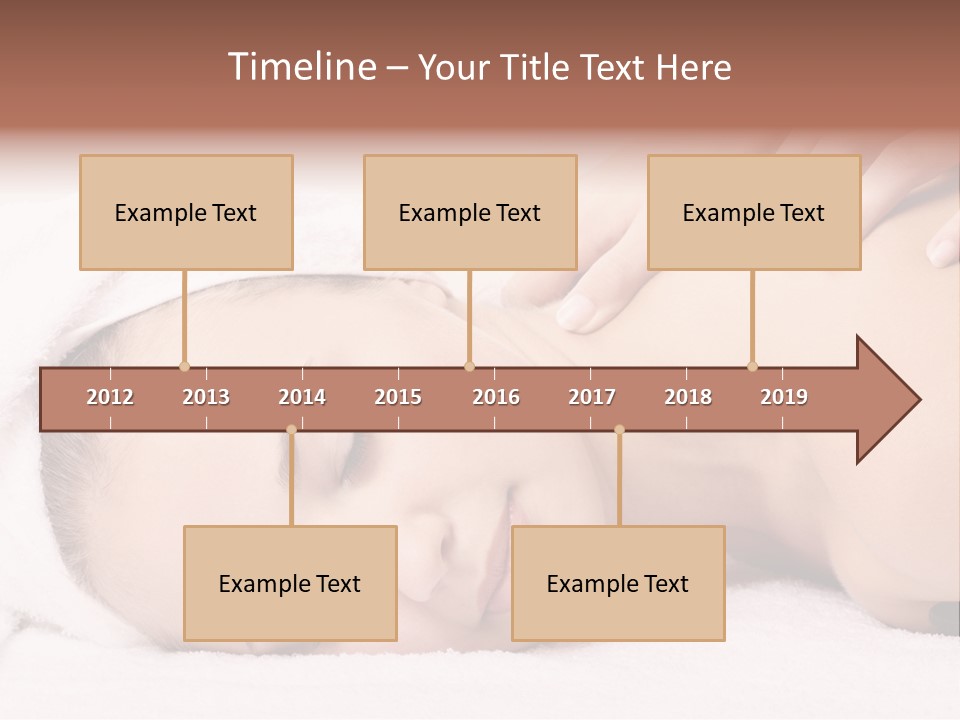 Timeline – Your Title Text Here

Example Text

Example Text

Example Text

2012 2013 2014 2015 2016 2017 2018 2019

Example Text

Example Text